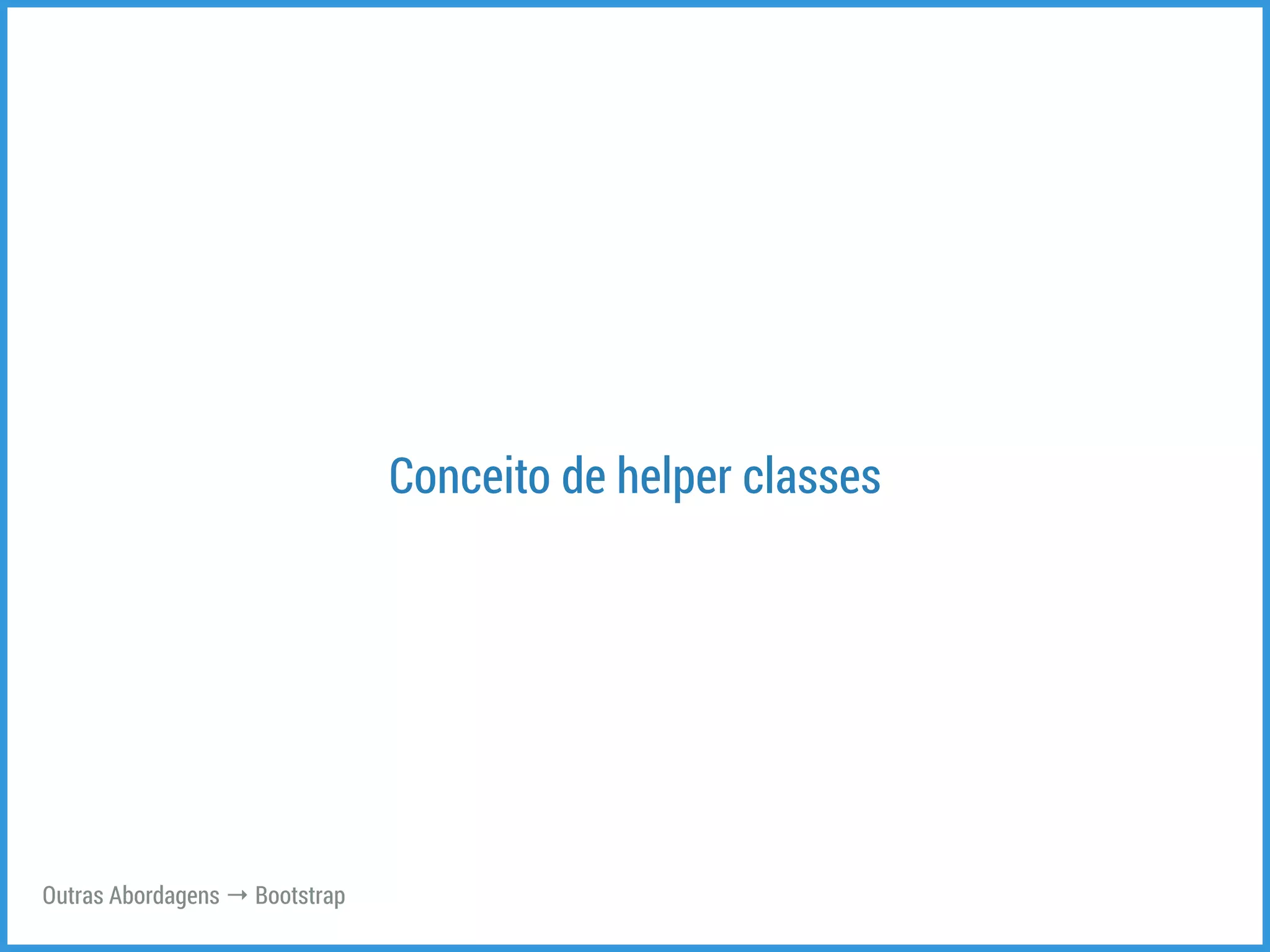 Conceito de helper classes

Outras Abordagens → Bootstrap